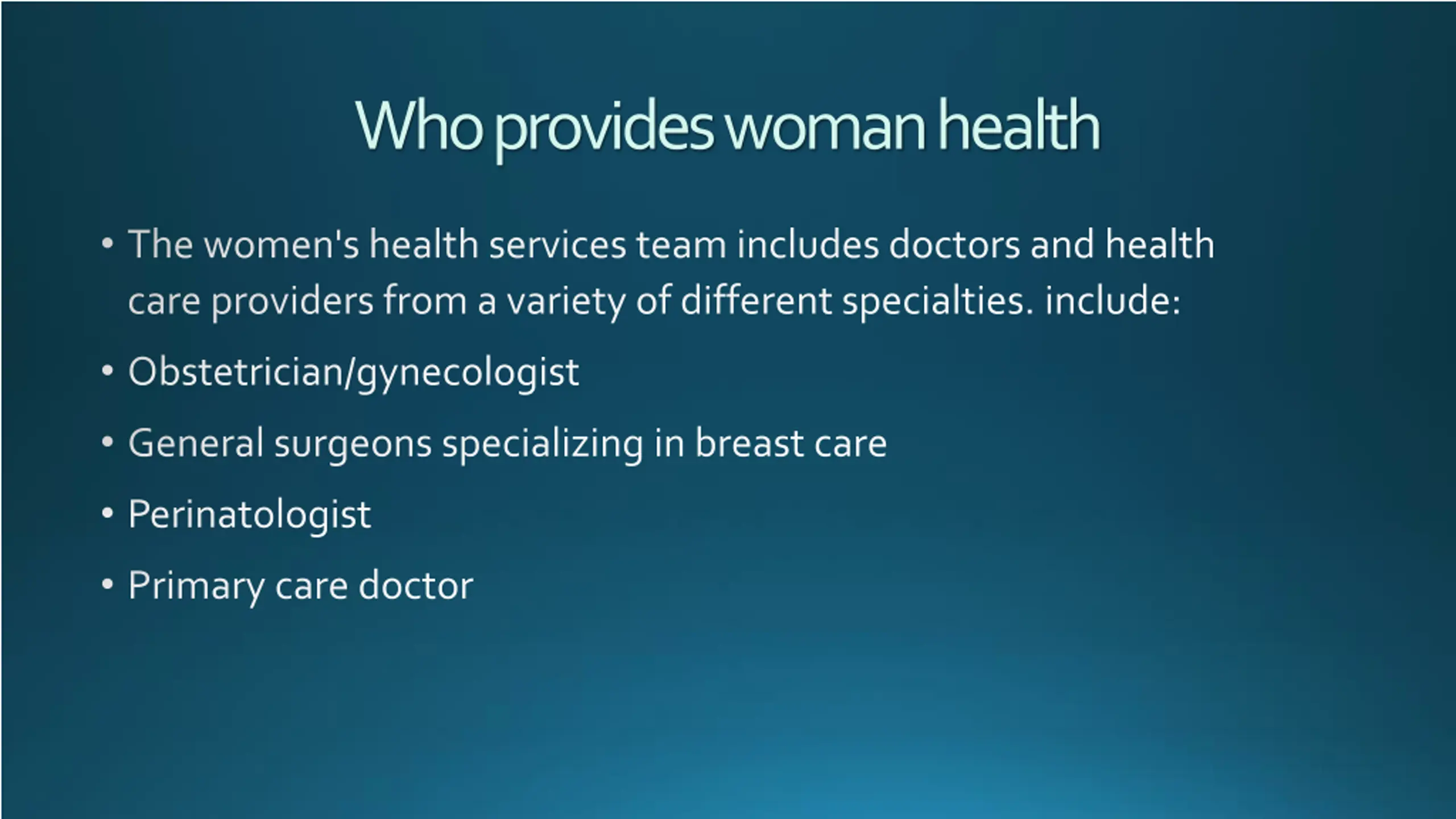 Who provides woman health

• The women's health services team includes doctors and health care providers from a variety of different specialties. include:

• Obstetrician/gynecologist

• General surgeons specializing in breast care

• Perinatologist

• Primary care doctor